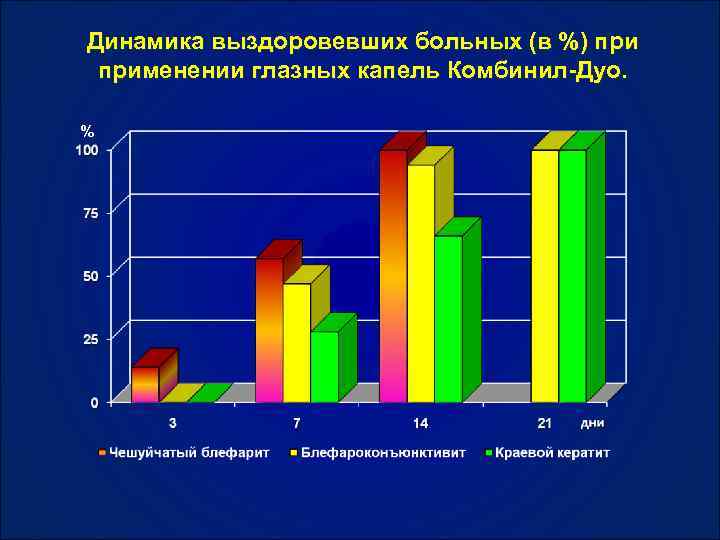 Динамика выздоровевших больных (в %) при применении глазных капель Комбинил-Дуо.

%
100
75
50
25
0

3
7
14
21
дни

Чешуйчатый блефарит
Блефароконъюнктивит
Краевой кератит